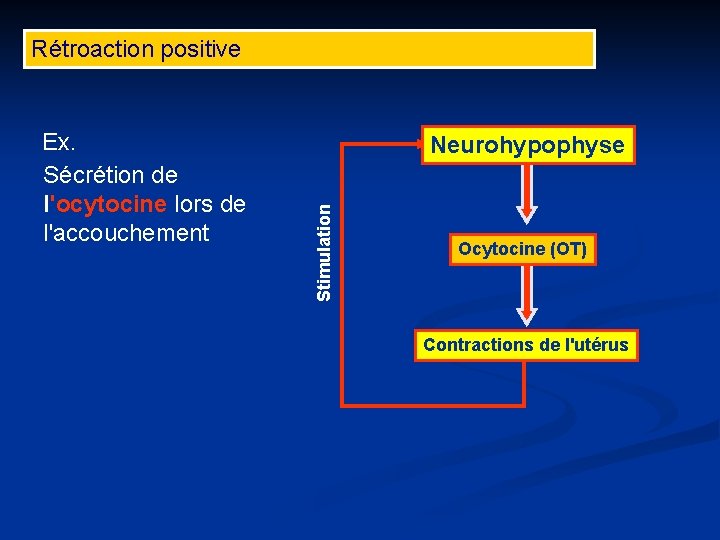 Rétroaction positive

Ex.

Sécrétion de l'ocytocine lors de l'accouchement

Stimulation

Neurohypophyse

Ocytocine (OT)

Contractions de l'utérus